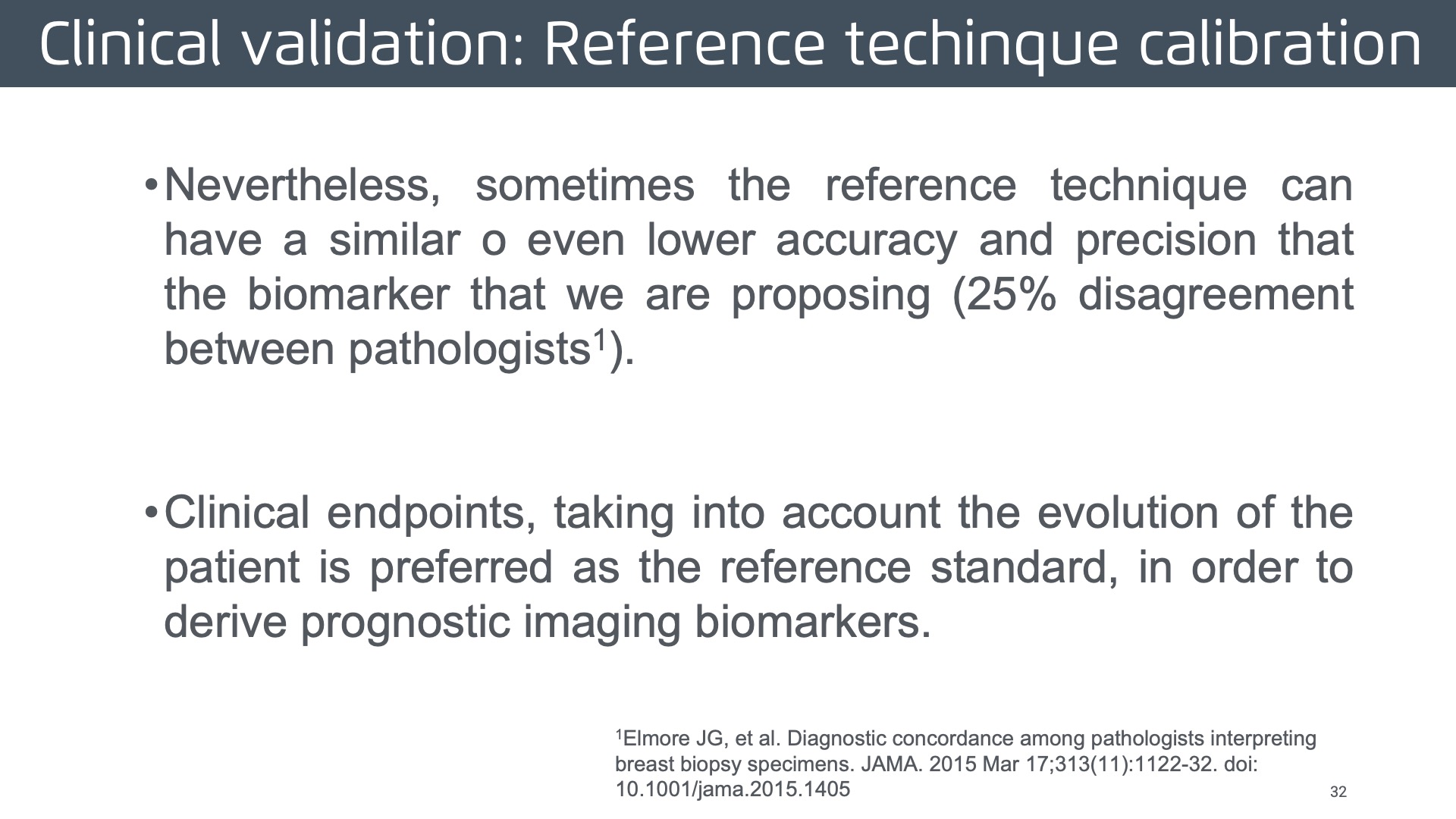 Clinical validation: Reference techinque calibration

• Nevertheless, sometimes the reference technique can have a similar o even lower accuracy and precision that the biomarker that we are proposing (25% disagreement between pathologists$^1$).

• Clinical endpoints, taking into account the evolution of the patient is preferred as the reference standard, in order to derive prognostic imaging biomarkers.

$^1$Elmore JG, et al. Diagnostic concordance among pathologists interpreting breast biopsy specimens. JAMA. 2015 Mar 17;313(11):1122-32. doi: 10.1001/jama.2015.1405

32